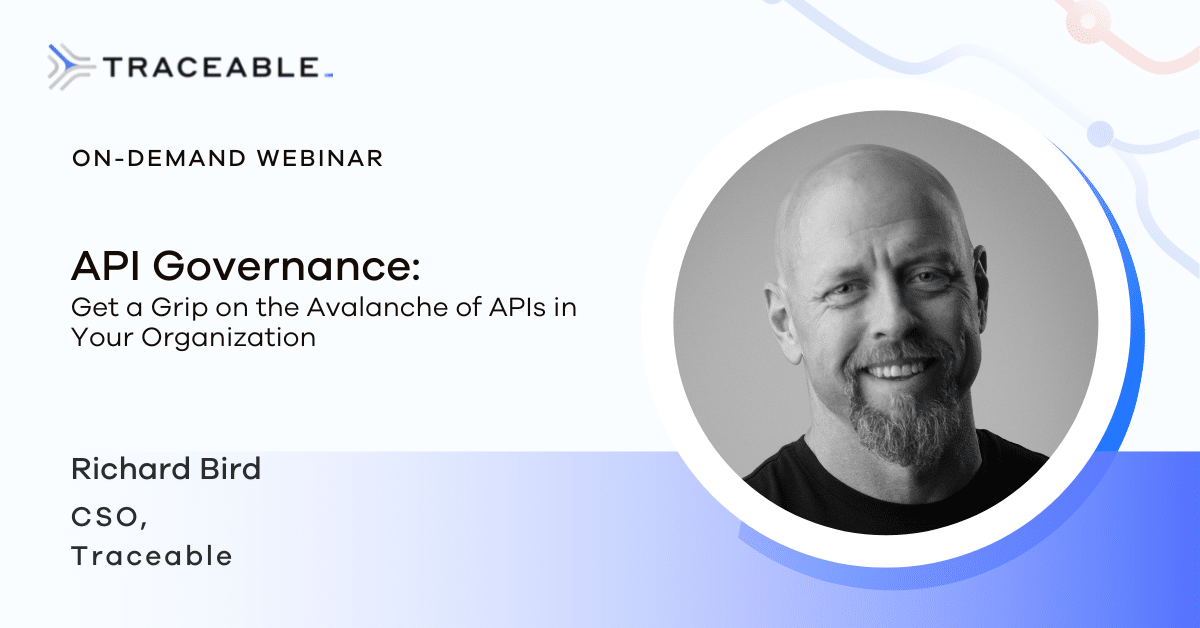 TRACEABLE

ON-DEMAND WEBINAR

API Governance:
Get a Grip on the Avalanche of APIs in Your Organization

Richard Bird

CSO,
Traceable